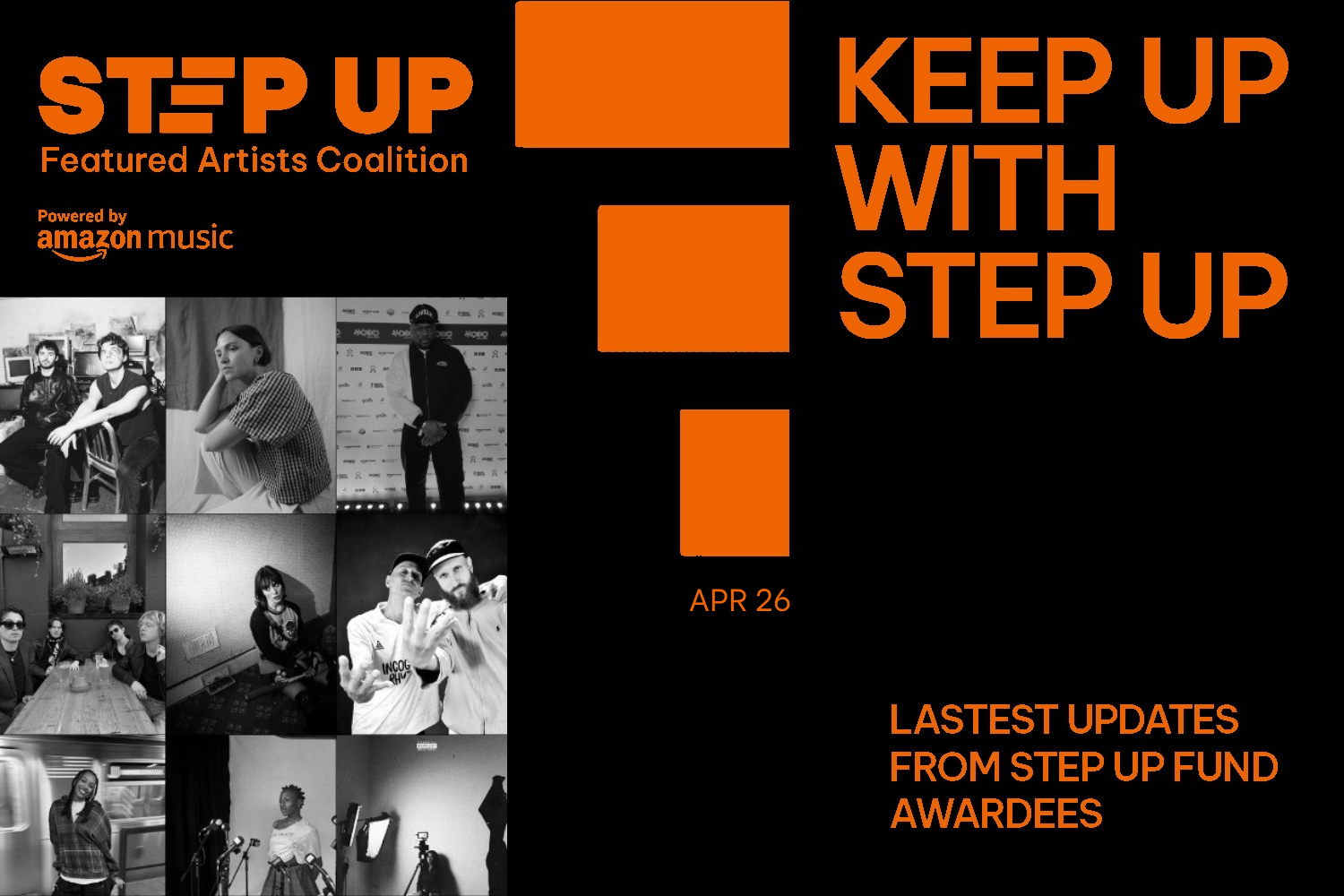 STEP UP
Featured Artists Coalition

Powered by
amazon music

KEEP UP WITH STEP UP

APR 26

LASTEST UPDATES FROM STEP UP FUND AWARDEES